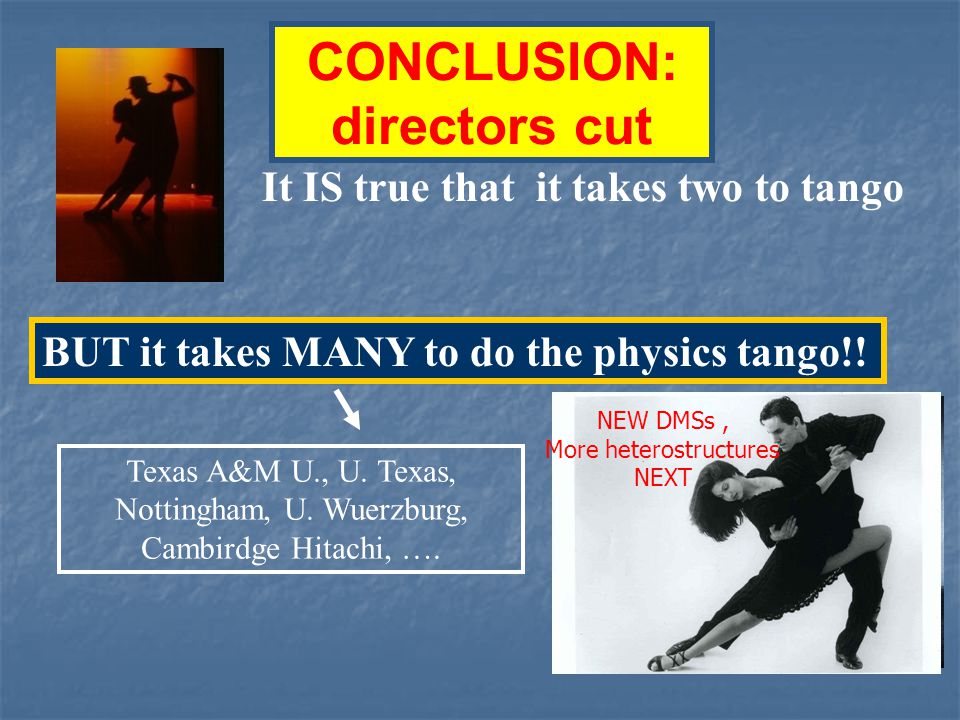 CONCLUSION:
directors cut

It IS true that it takes two to tango

BUT it takes MANY to do the physics tango!!

Texas A&M U., U. Texas, Nottingham, U. Wuerzburg, Cambirdge Hitachi, ….

NEW DMSs ,
More heterostructures
NEXT